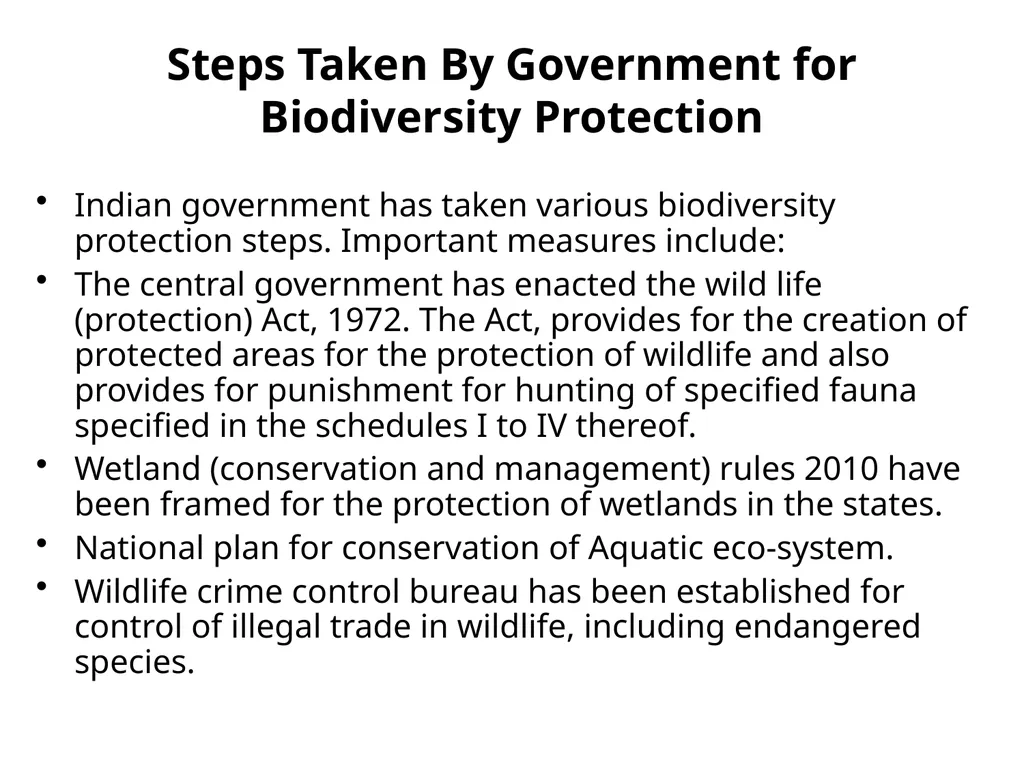 Steps Taken By Government for Biodiversity Protection

• Indian government has taken various biodiversity protection steps. Important measures include:
• The central government has enacted the wild life (protection) Act, 1972. The Act, provides for the creation of protected areas for the protection of wildlife and also provides for punishment for hunting of specified fauna specified in the schedules I to IV thereof.
• Wetland (conservation and management) rules 2010 have been framed for the protection of wetlands in the states.
• National plan for conservation of Aquatic eco-system.
• Wildlife crime control bureau has been established for control of illegal trade in wildlife, including endangered species.